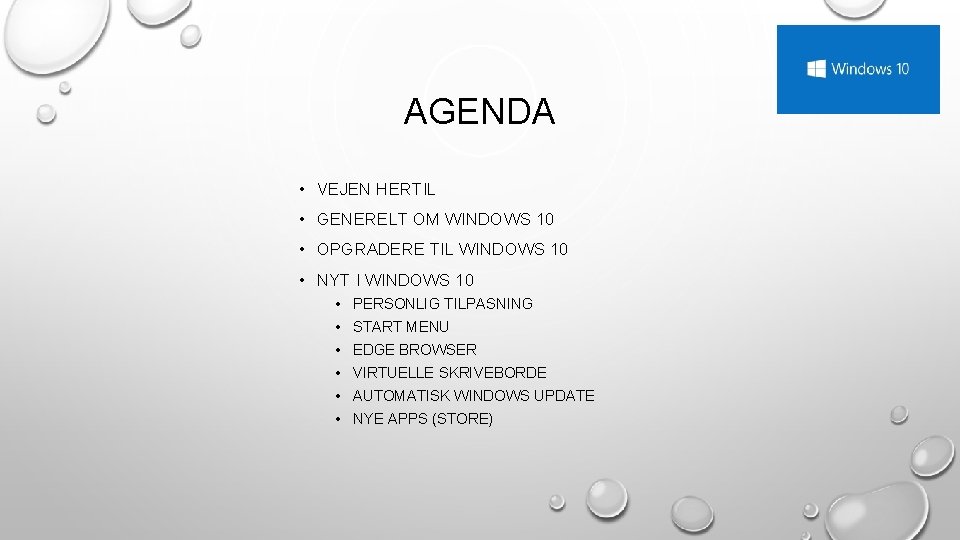 Windows 10

AGENDA

• VEJEN HERTIL
• GENERELT OM WINDOWS 10
• OPGRADERE TIL WINDOWS 10
• NYT I WINDOWS 10
  • PERSONLIG TILPASNING
  • START MENU
  • EDGE BROWSER
  • VIRTUELLE SKRIVEBORDE
  • AUTOMATISK WINDOWS UPDATE
  • NYE APPS (STORE)